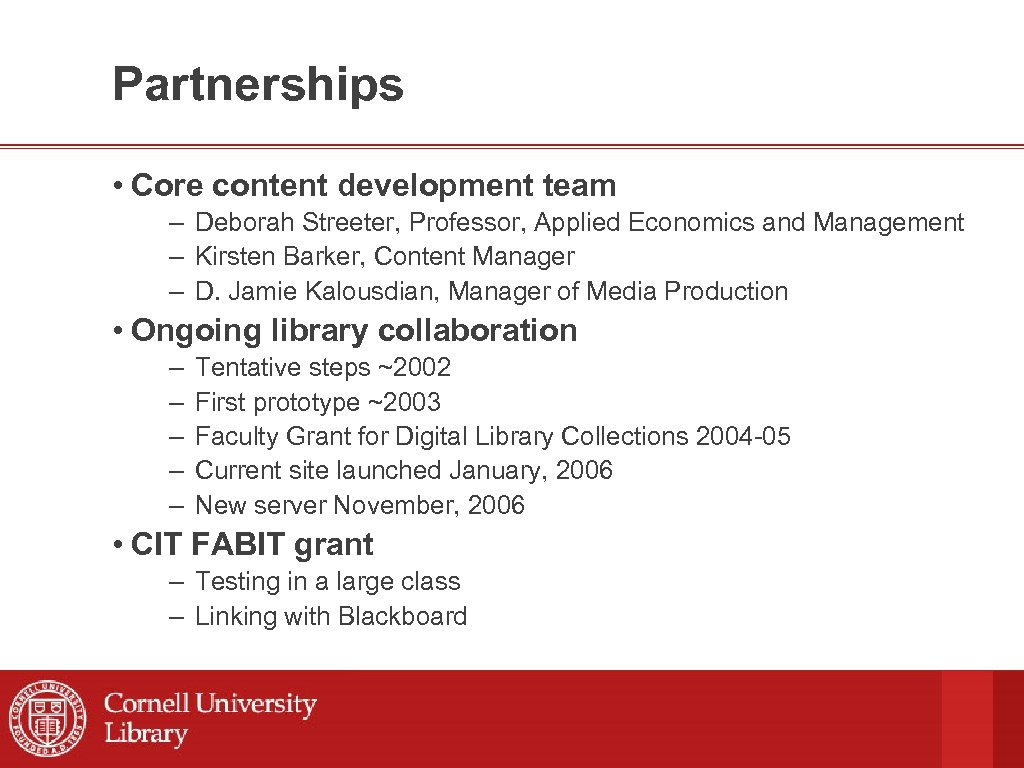 Partnerships

• Core content development team
– Deborah Streeter, Professor, Applied Economics and Management
– Kirsten Barker, Content Manager
– D. Jamie Kalousdian, Manager of Media Production

• Ongoing library collaboration
– Tentative steps ~2002
– First prototype ~2003
– Faculty Grant for Digital Library Collections 2004-05
– Current site launched January, 2006
– New server November, 2006

• CIT FABIT grant
– Testing in a large class
– Linking with Blackboard

Cornell University Library